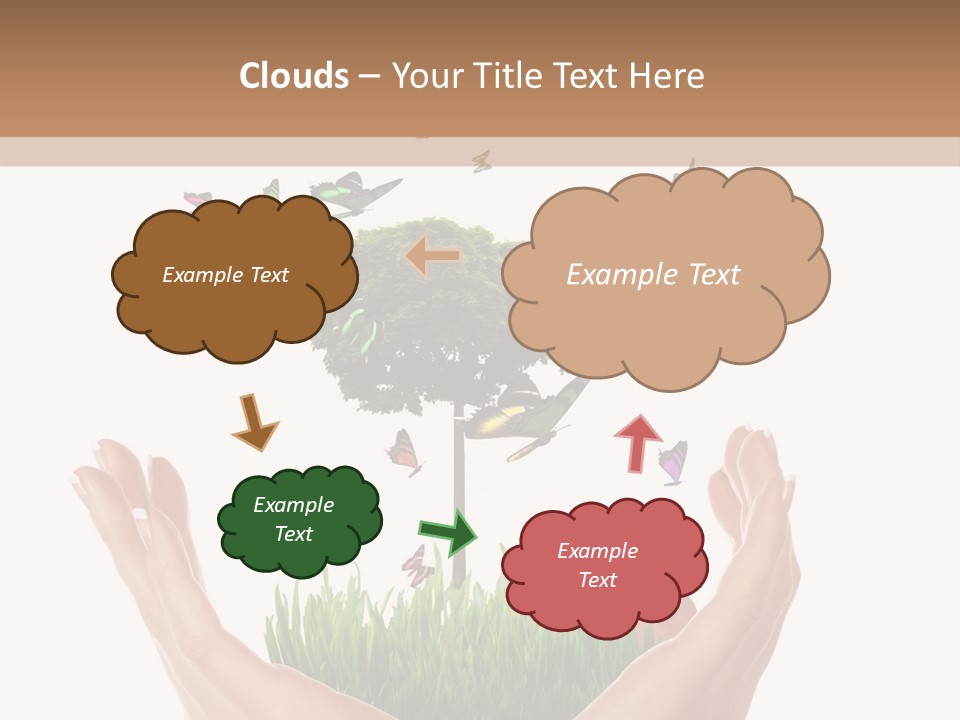 Clouds – Your Title Text Here

Example Text

Example Text

Example Text

Example Text